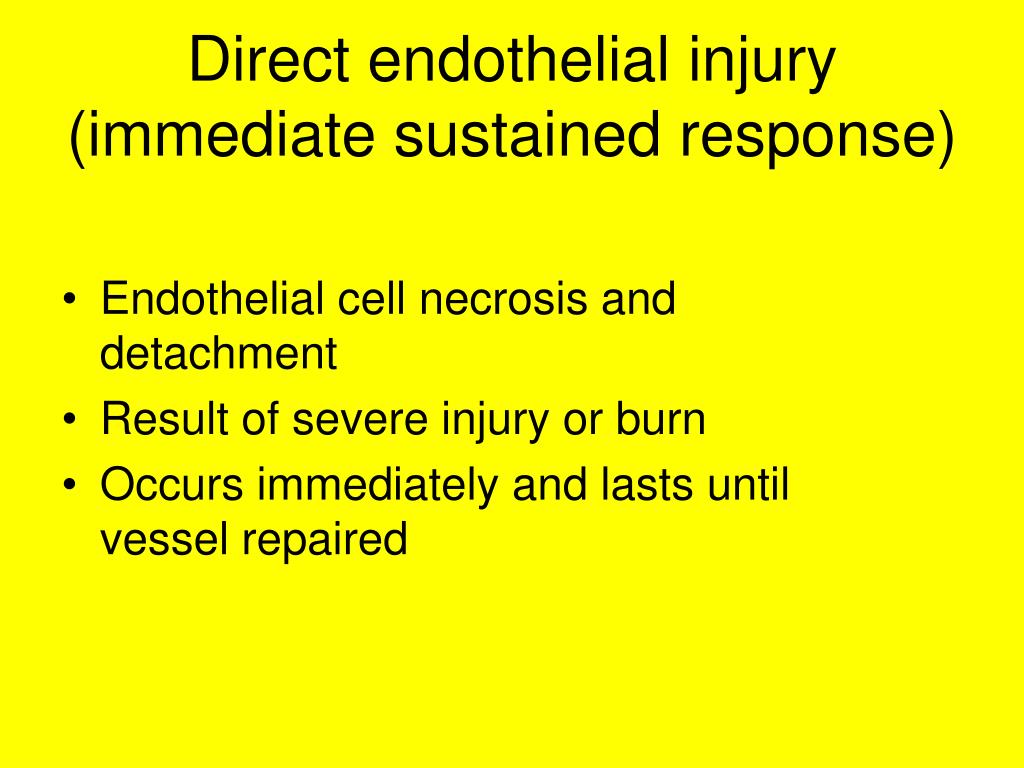 Direct endothelial injury (immediate sustained response)

• Endothelial cell necrosis and detachment
• Result of severe injury or burn
• Occurs immediately and lasts until vessel repaired